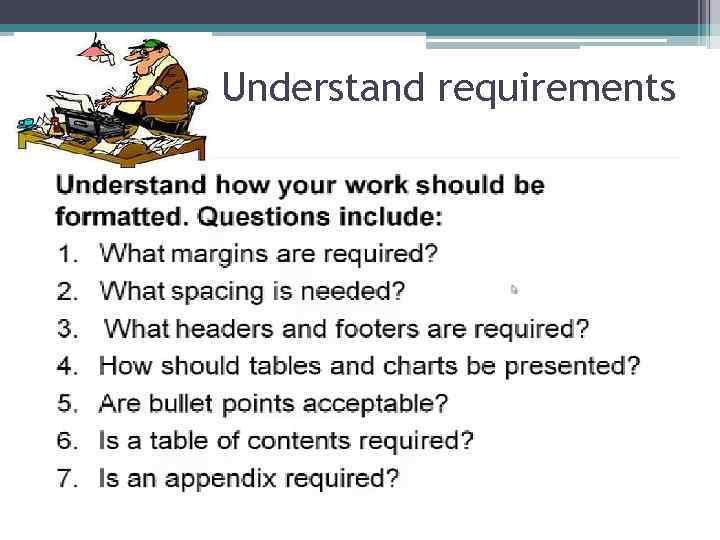 Understand requirements

Understand how your work should be formatted. Questions include:

1. What margins are required?
2. What spacing is needed?
3. What headers and footers are required?
4. How should tables and charts be presented?
5. Are bullet points acceptable?
6. Is a table of contents required?
7. Is an appendix required?